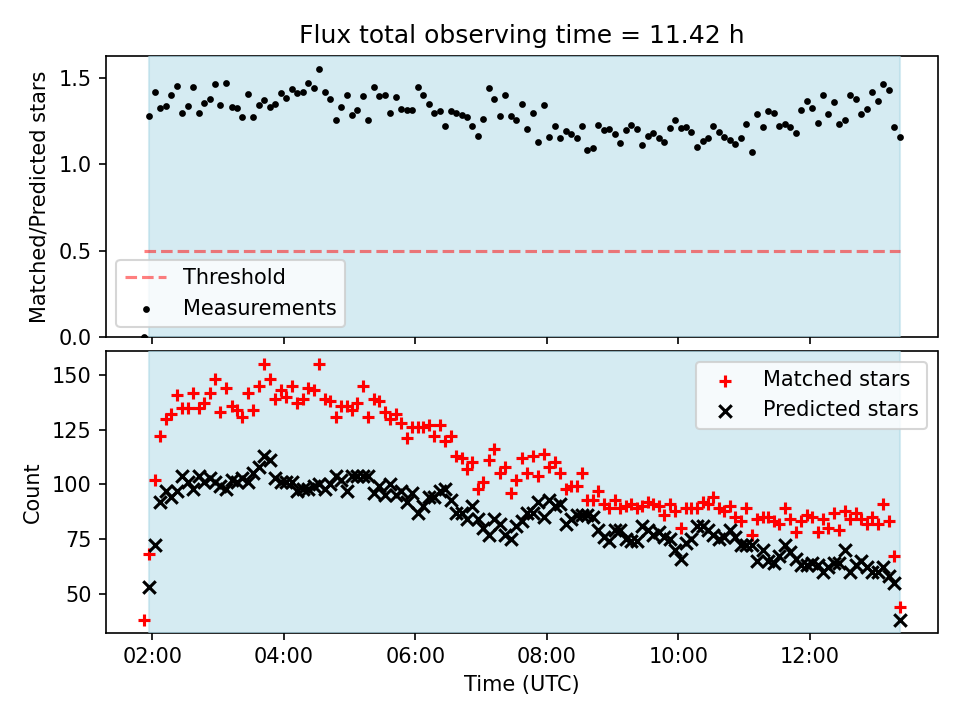 Flux total observing time = 11.42 h

Matched/Predicted stars

1.5
1.0
0.5
0.0

Threshold
Measurements

Count

150
125
100
75
50

Matched stars
Predicted stars

02:00
04:00
06:00
08:00
10:00
12:00

Time (UTC)